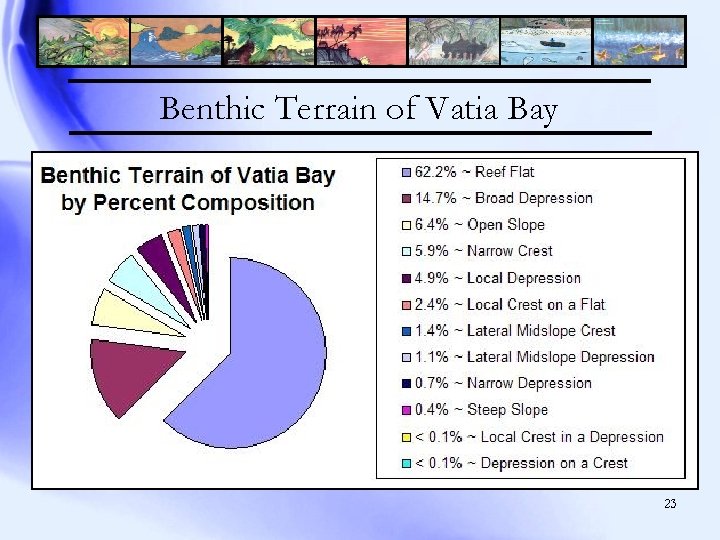 Benthic Terrain of Vatia Bay

Benthic Terrain of Vatia Bay by Percent Composition

62.2% ~ Reef Flat
14.7% ~ Broad Depression
6.4% ~ Open Slope
5.9% ~ Narrow Crest
4.9% ~ Local Depression
2.4% ~ Local Crest on a Flat
1.4% ~ Lateral Midslope Crest
1.1% ~ Lateral Midslope Depression
0.7% ~ Narrow Depression
0.4% ~ Steep Slope
< 0.1% ~ Local Crest in a Depression
< 0.1% ~ Depression on a Crest

23